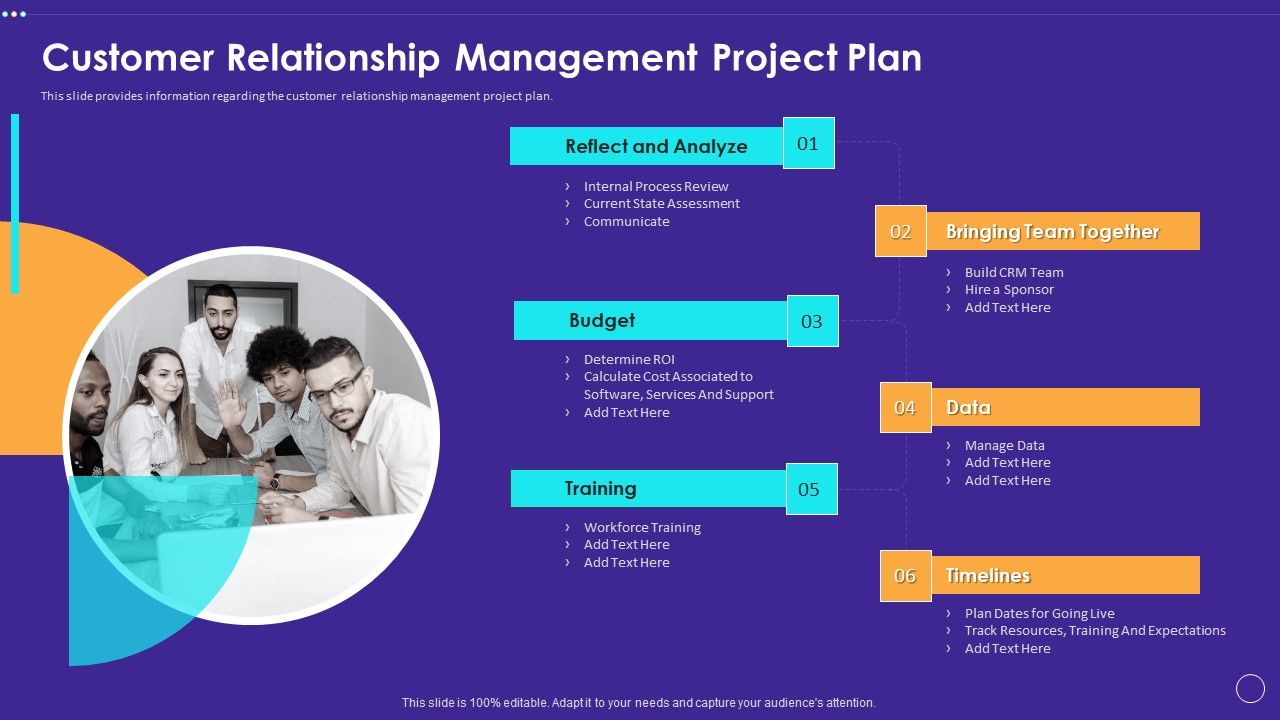 Customer Relationship Management Project Plan

This slide provides information regarding the customer relationship management project plan.

Reflect and Analyze 01

› Internal Process Review
› Current State Assessment
› Communicate

02 Bringing Team Together

› Build CRM Team
› Hire a Sponsor
› Add Text Here

Budget 03

› Determine ROI
› Calculate Cost Associated to Software, Services And Support
› Add Text Here

04 Data

› Manage Data
› Add Text Here
› Add Text Here

Training 05

› Workforce Training
› Add Text Here
› Add Text Here

06 Timelines

› Plan Dates for Going Live
› Track Resources, Training And Expectations
› Add Text Here

This slide is 100% editable. Adapt it to your needs and capture your audience's attention.